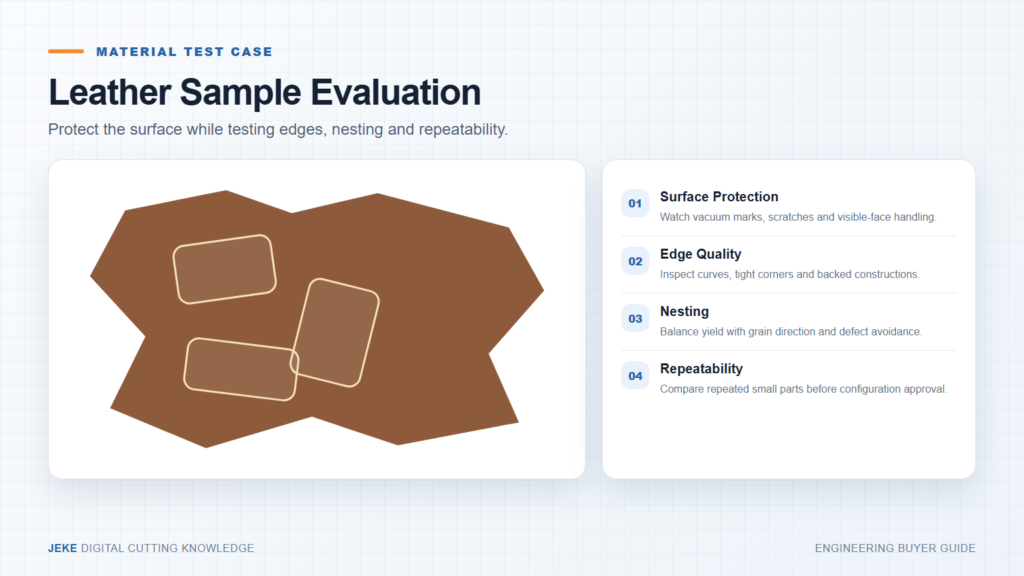 MATERIAL TEST CASE

Leather Sample Evaluation

Protect the surface while testing edges, nesting and repeatability.

01 Surface Protection
Watch vacuum marks, scratches and visible-face handling.

02 Edge Quality
Inspect curves, tight corners and backed constructions.

03 Nesting
Balance yield with grain direction and defect avoidance.

04 Repeatability
Compare repeated small parts before configuration approval.

JEKE DIGITAL CUTTING KNOWLEDGE

ENGINEERING BUYER GUIDE